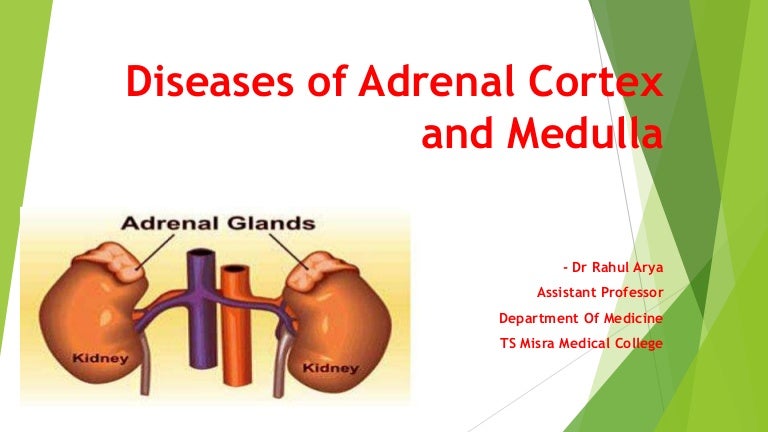 Diseases of Adrenal Cortex and Medulla

Adrenal Glands

Kidney

Kidney

- Dr Rahul Arya
Assistant Professor
Department Of Medicine
TS Misra Medical College